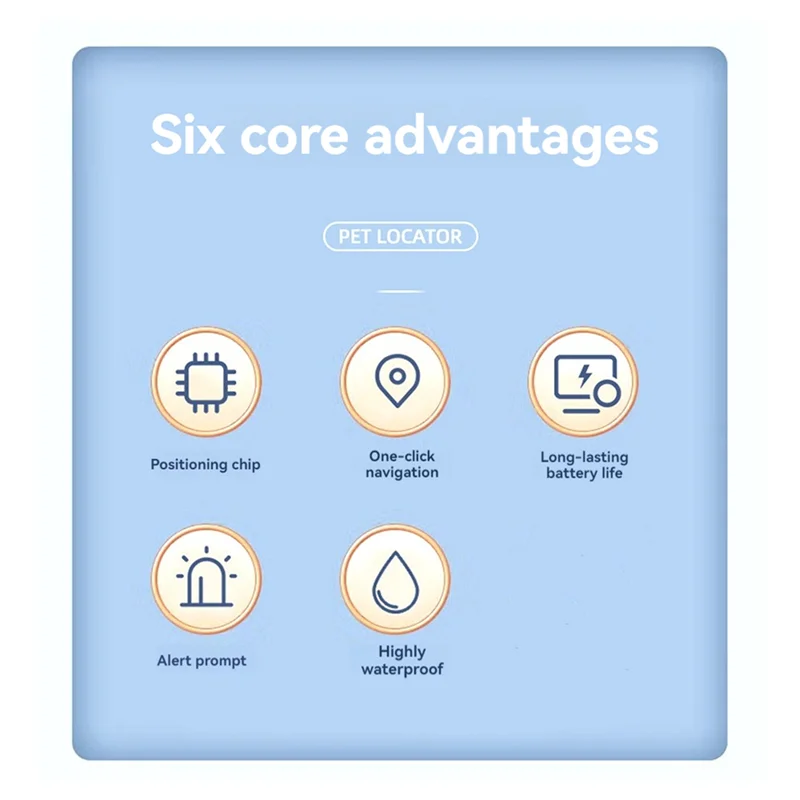 Six core advantages

PET LOCATOR

Positioning chip

One-click navigation

Long-lasting battery life

Alert prompt

Highly waterproof